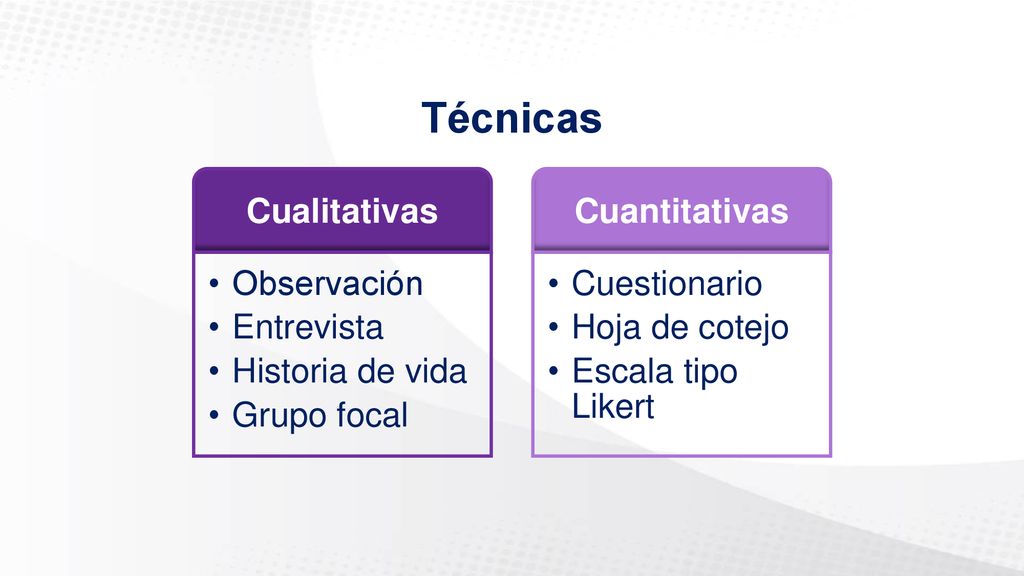 Técnicas

Cualitativas

• Observación
• Entrevista
• Historia de vida
• Grupo focal

Cuantitativas

• Cuestionario
• Hoja de cotejo
• Escala tipo Likert